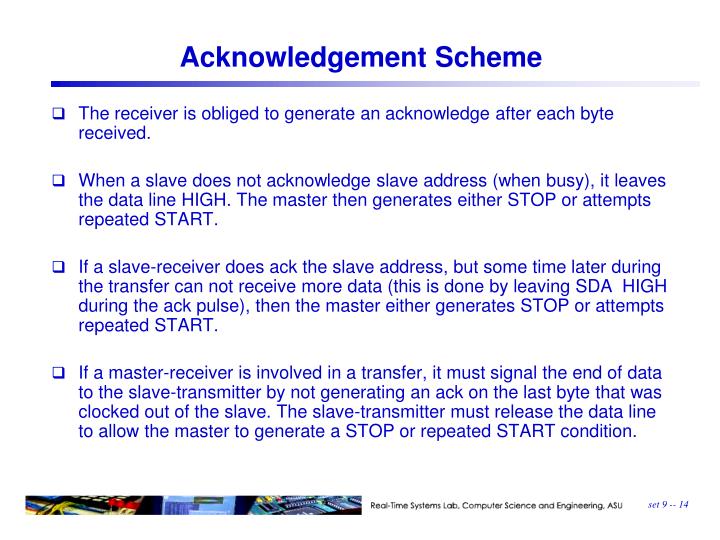 Acknowledgement Scheme

❑ The receiver is obliged to generate an acknowledge after each byte received.

❑ When a slave does not acknowledge slave address (when busy), it leaves the data line HIGH. The master then generates either STOP or attempts repeated START.

❑ If a slave-receiver does ack the slave address, but some time later during the transfer can not receive more data (this is done by leaving SDA HIGH during the ack pulse), then the master either generates STOP or attempts repeated START.

❑ If a master-receiver is involved in a transfer, it must signal the end of data to the slave-transmitter by not generating an ack on the last byte that was clocked out of the slave. The slave-transmitter must release the data line to allow the master to generate a STOP or repeated START condition.

Real-Time Systems Lab, Computer Science and Engineering, ASU set 9 -- 14